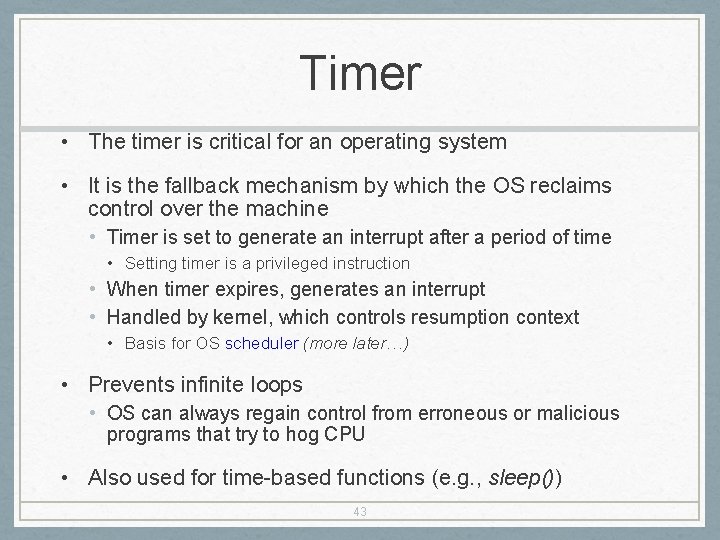 Timer

• The timer is critical for an operating system

• It is the fallback mechanism by which the OS reclaims control over the machine

• Timer is set to generate an interrupt after a period of time

• Setting timer is a privileged instruction

• When timer expires, generates an interrupt

• Handled by kernel, which controls resumption context

• Basis for OS scheduler (more later…)

• Prevents infinite loops

• OS can always regain control from erroneous or malicious programs that try to hog CPU

• Also used for time-based functions (e.g., sleep())

43